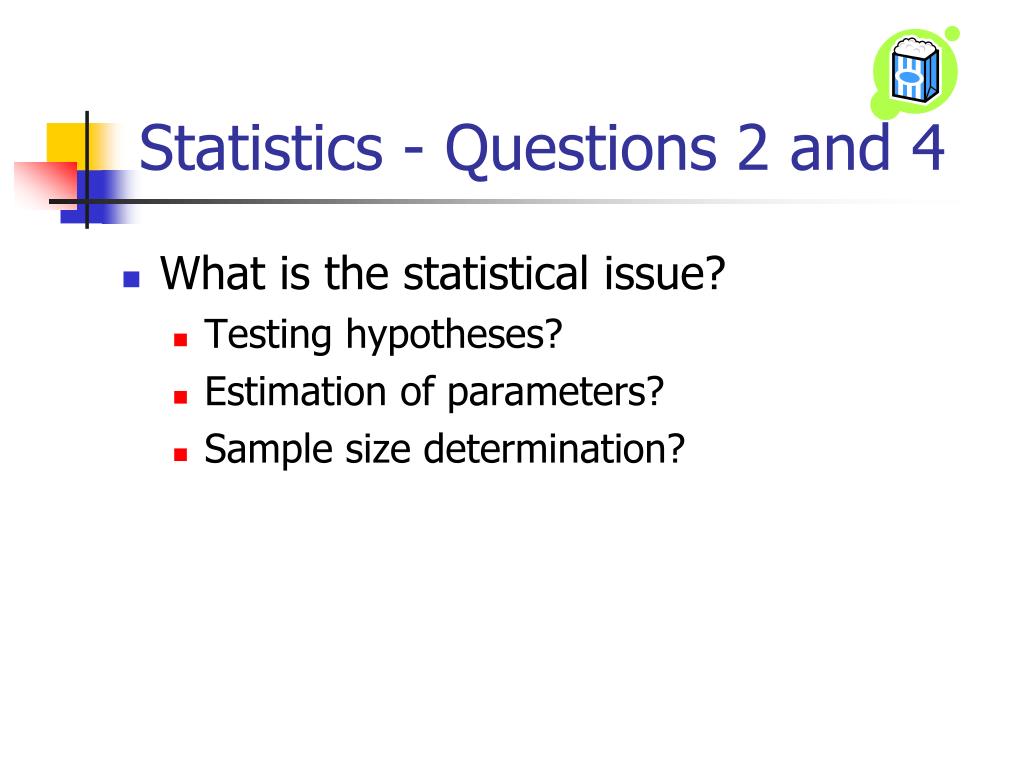 Statistics - Questions 2 and 4

What is the statistical issue?
Testing hypotheses?
Estimation of parameters?
Sample size determination?